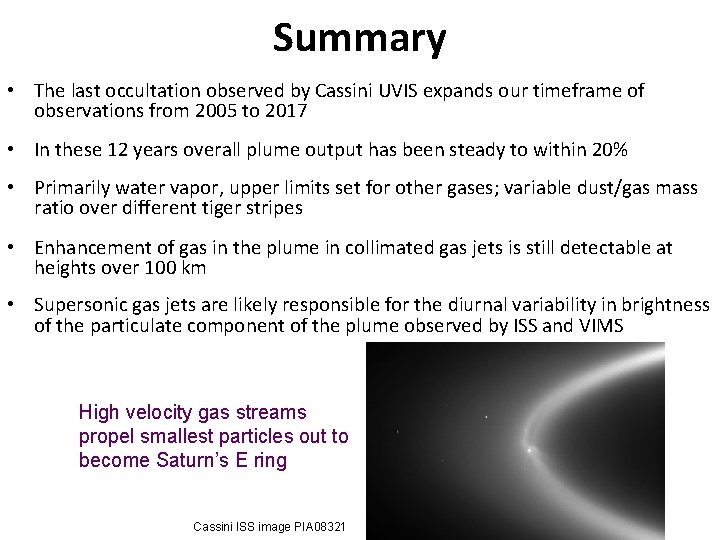 Summary

• The last occultation observed by Cassini UVIS expands our timeframe of observations from 2005 to 2017

• In these 12 years overall plume output has been steady to within 20%

• Primarily water vapor, upper limits set for other gases; variable dust/gas mass ratio over different tiger stripes

• Enhancement of gas in the plume in collimated gas jets is still detectable at heights over 100 km

• Supersonic gas jets are likely responsible for the diurnal variability in brightness of the particulate component of the plume observed by ISS and VIMS

High velocity gas streams propel smallest particles out to become Saturn's E ring

Cassini ISS image PIA08321